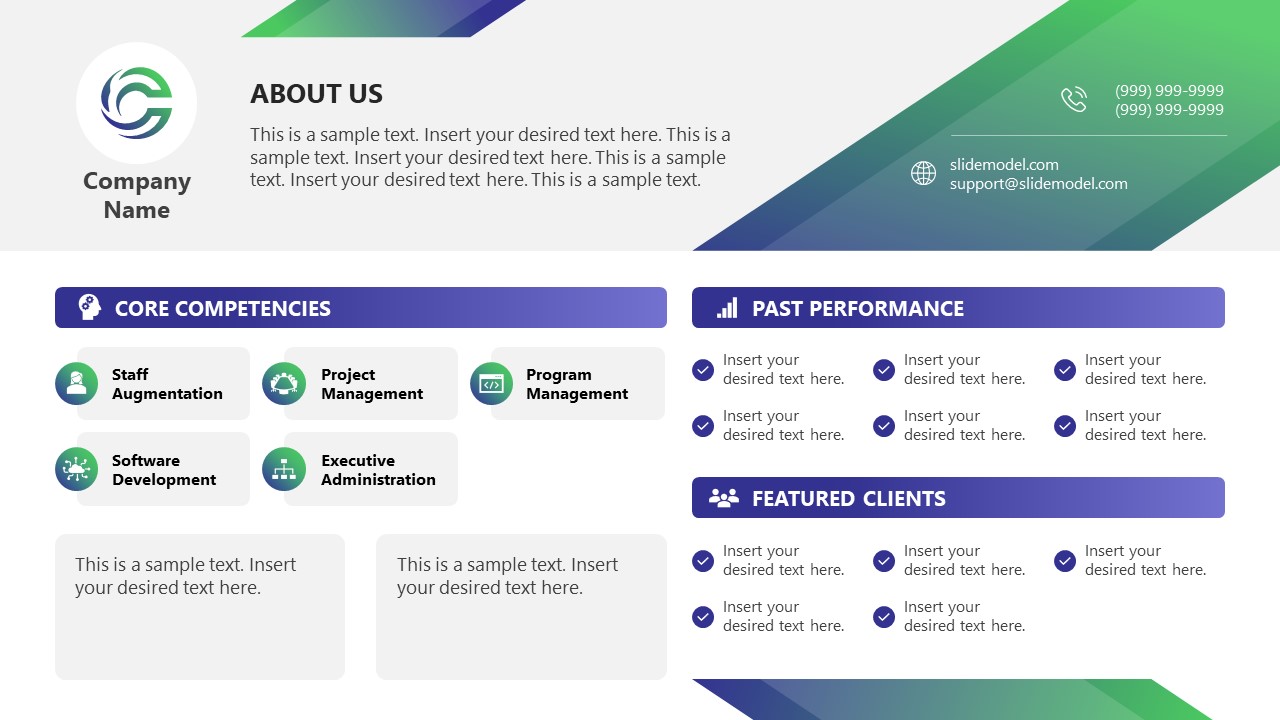 Company Name

ABOUT US

This is a sample text. Insert your desired text here. This is a sample text. Insert your desired text here. This is a sample text. Insert your desired text here. This is a sample text.

(999) 999-9999
(999) 999-9999

slidemodel.com
support@slidemodel.com

CORE COMPETENCIES

Staff Augmentation

Project Management

Program Management

Software Development

Executive Administration

This is a sample text. Insert your desired text here.

This is a sample text. Insert your desired text here.

PAST PERFORMANCE

Insert your desired text here.

Insert your desired text here.

Insert your desired text here.

Insert your desired text here.

Insert your desired text here.

Insert your desired text here.

FEATURED CLIENTS

Insert your desired text here.

Insert your desired text here.

Insert your desired text here.

Insert your desired text here.

Insert your desired text here.